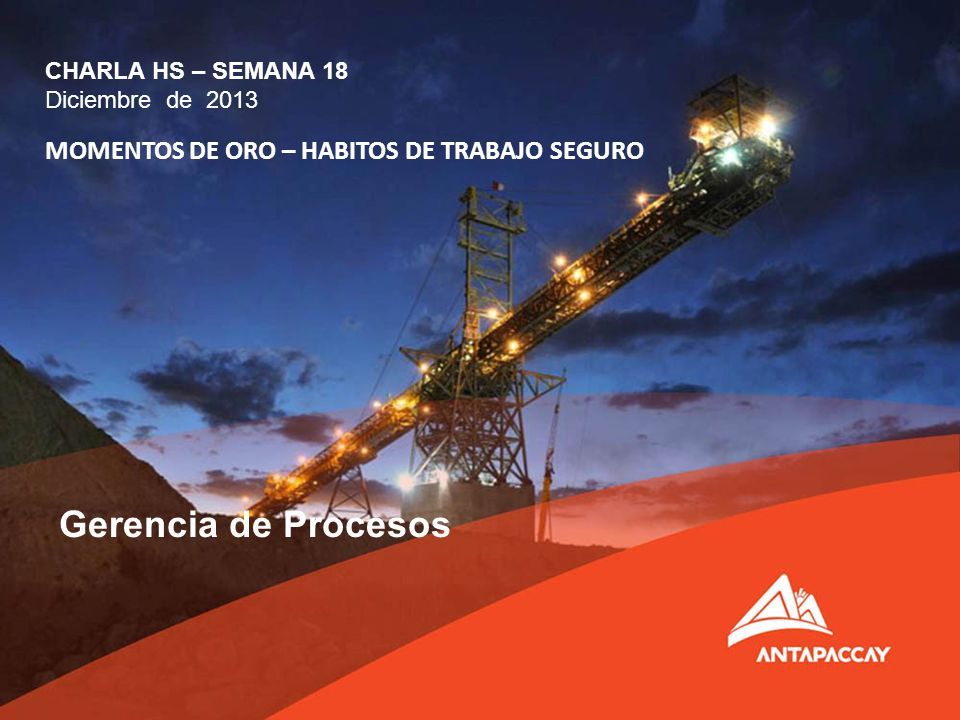 CHARLA HS – SEMANA 18
Diciembre de 2013

MOMENTOS DE ORO – HABITOS DE TRABAJO SEGURO

Gerencia de Procesos

ANTAPACCAY